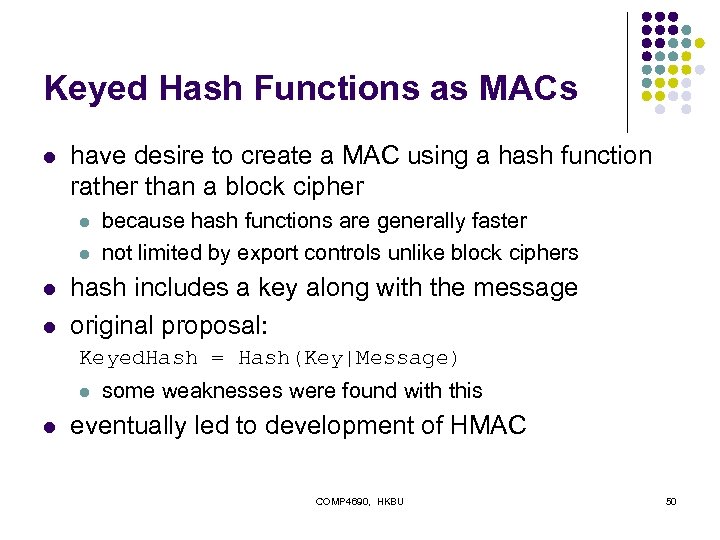 Keyed Hash Functions as MACs

- have desire to create a MAC using a hash function rather than a block cipher
  - because hash functions are generally faster
  - not limited by export controls unlike block ciphers
- hash includes a key along with the message
- original proposal:

KeyedHash = Hash(Key|Message)

  - some weaknesses were found with this
- eventually led to development of HMAC

COMP4690, HKBU

50